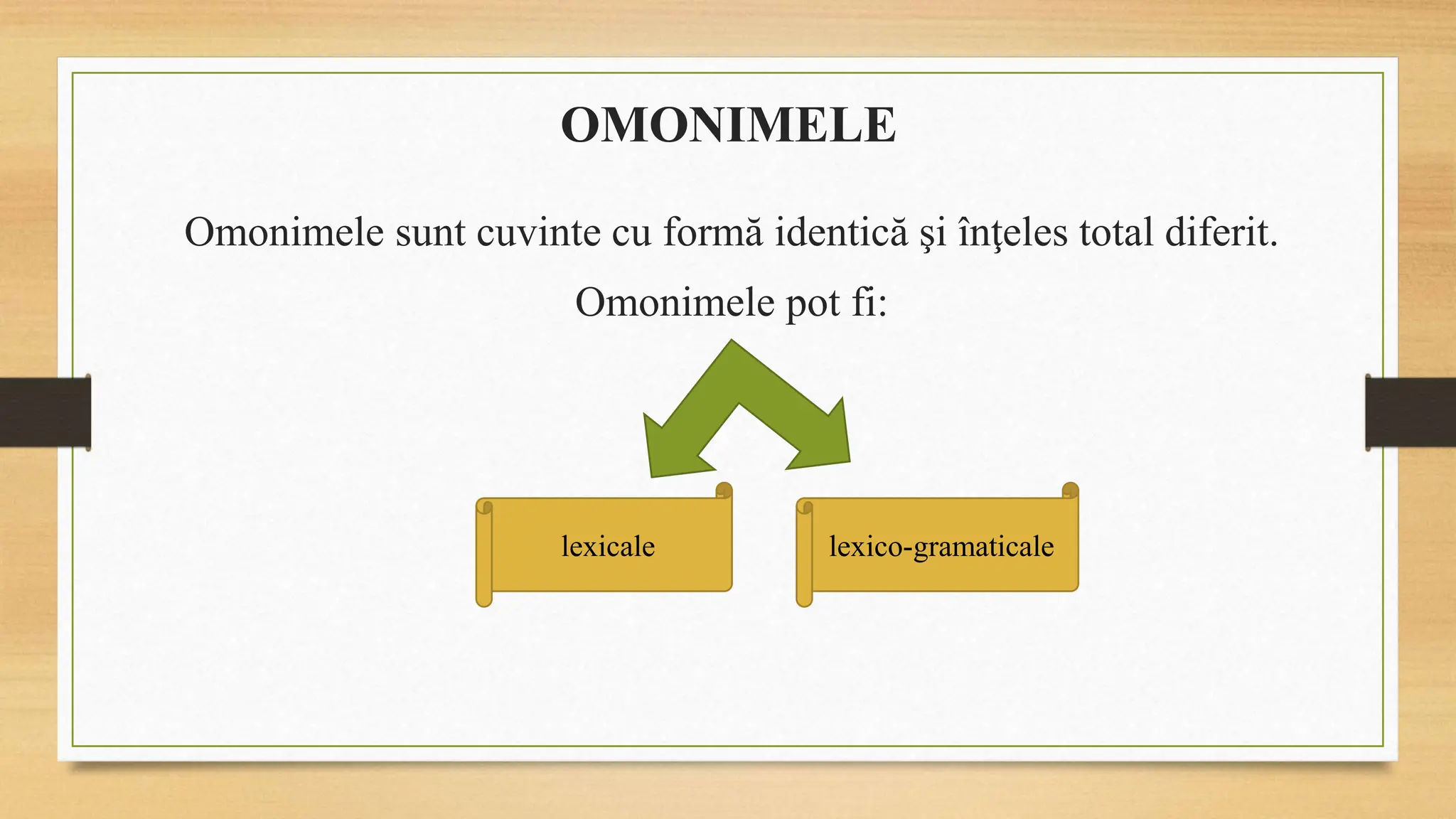 OMONIMELE

Omonimele sunt cuvinte cu formă identică şi înţeles total diferit.

Omonimele pot fi:

lexicale

lexico-gramaticale